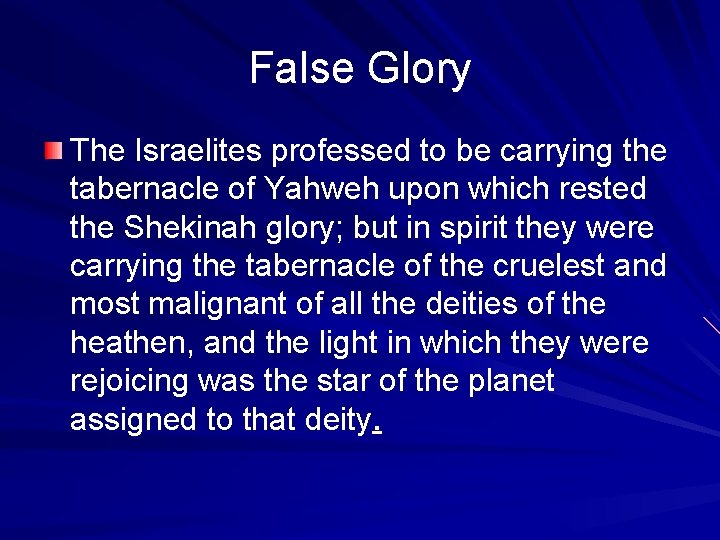 False Glory

The Israelites professed to be carrying the tabernacle of Yahweh upon which rested the Shekinah glory; but in spirit they were carrying the tabernacle of the cruelest and most malignant of all the deities of the heathen, and the light in which they were rejoicing was the star of the planet assigned to that deity.